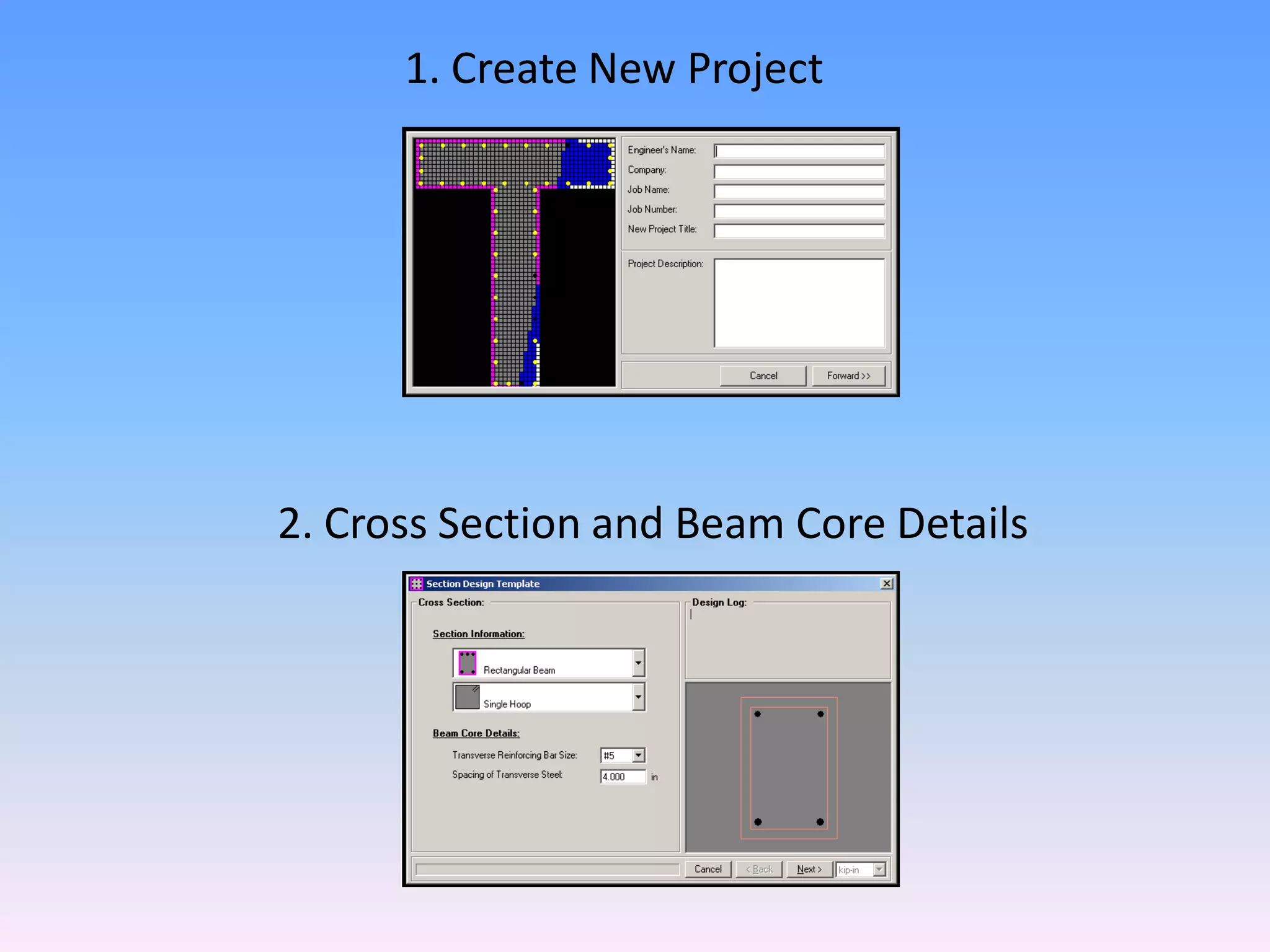 1. Create New Project

Engineer's Name:
Company:
Job Name:
Job Number:
New Project Title:
Project Description:
Cancel
Forward >>

2. Cross Section and Beam Core Details

Section Design Template
Cross Section:
Section Information:
Rectangular Beam
Single Hoop
Beam Core Details:
Transverse Reinforcing Bar Size: #5
Spacing of Transverse Steel: 4.000 in
Design Log:
Cancel
< Back
Next >
kip-in